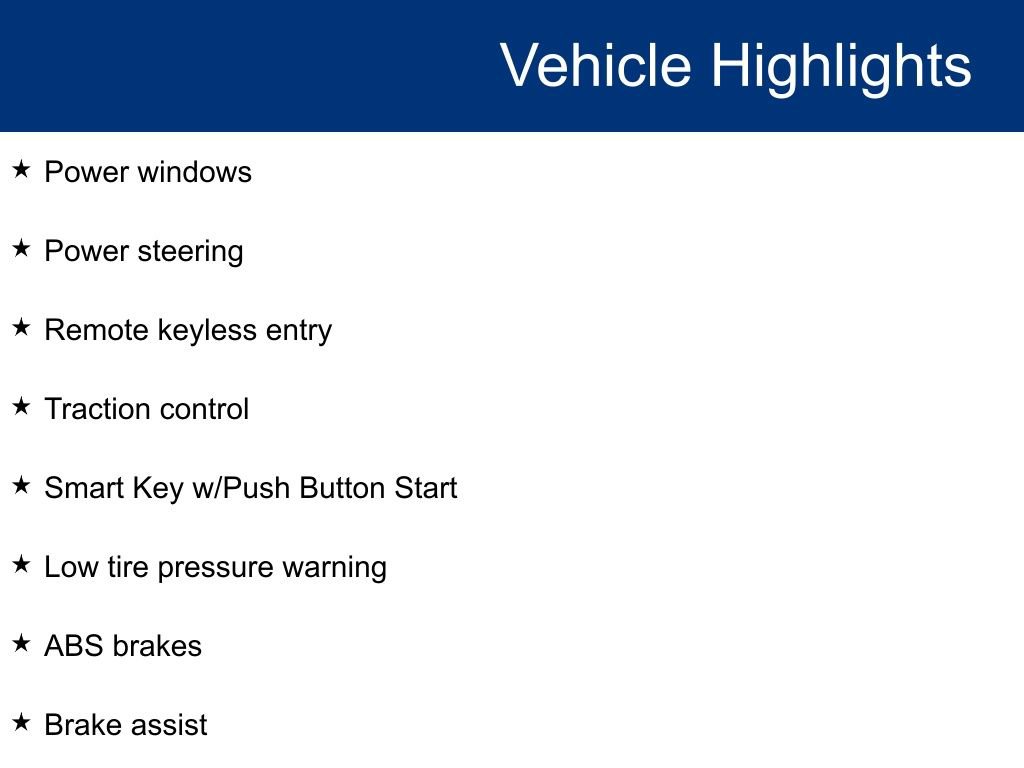 Vehicle Highlights

★ Power windows

★ Power steering

★ Remote keyless entry

★ Traction control

★ Smart Key w/Push Button Start

★ Low tire pressure warning

★ ABS brakes

★ Brake assist